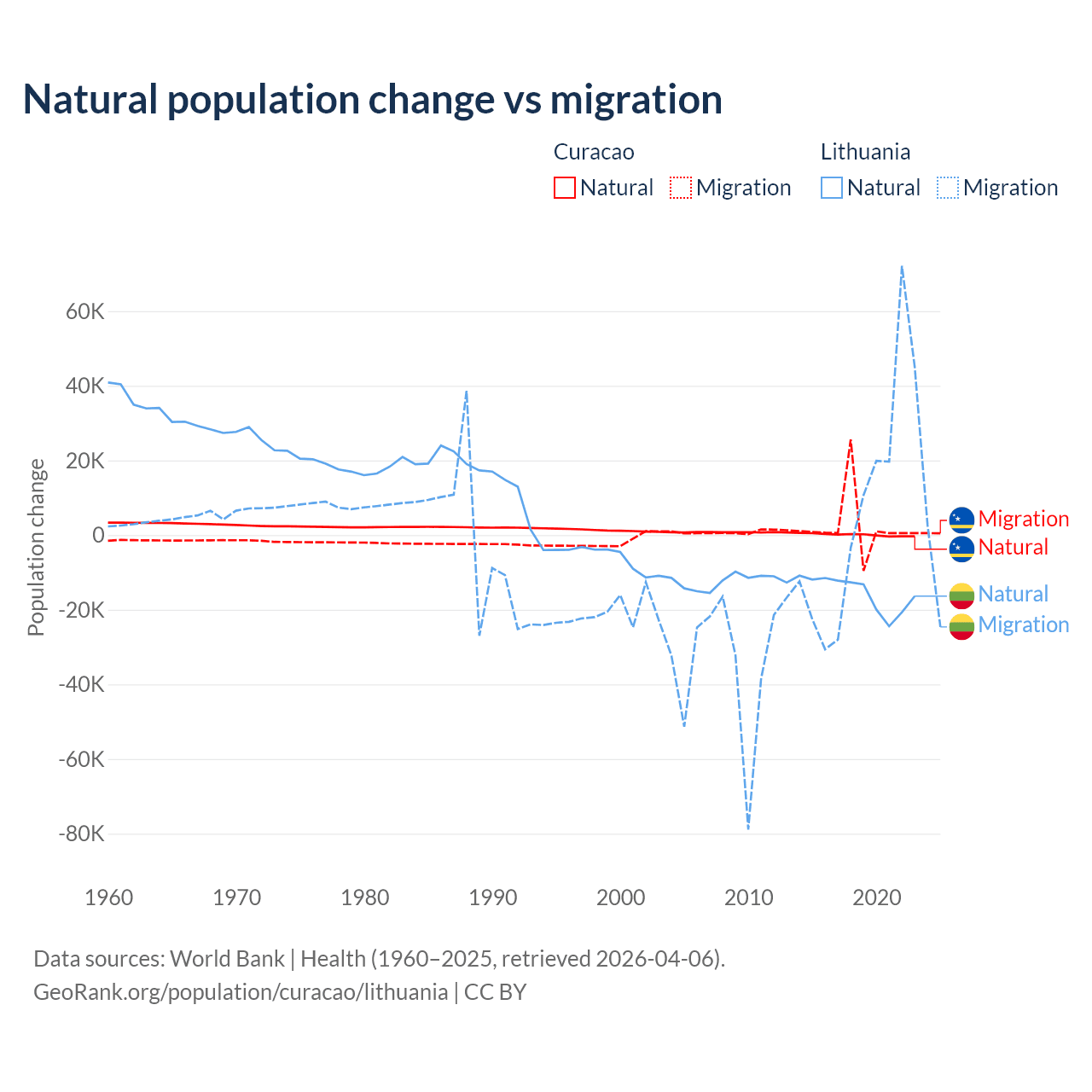 Natural population change vs migration

Curacao
Natural Migration

Lithuania
Natural Migration

Population change

60K
40K
20K
0
-20K
-40K
-60K
-80K

1960 1970 1980 1990 2000 2010 2020

Migration
Natural
Natural
Migration

Data sources: World Bank | Health (1960–2025, retrieved 2026-04-06).
GeoRank.org/population/curacao/lithuania | CC BY